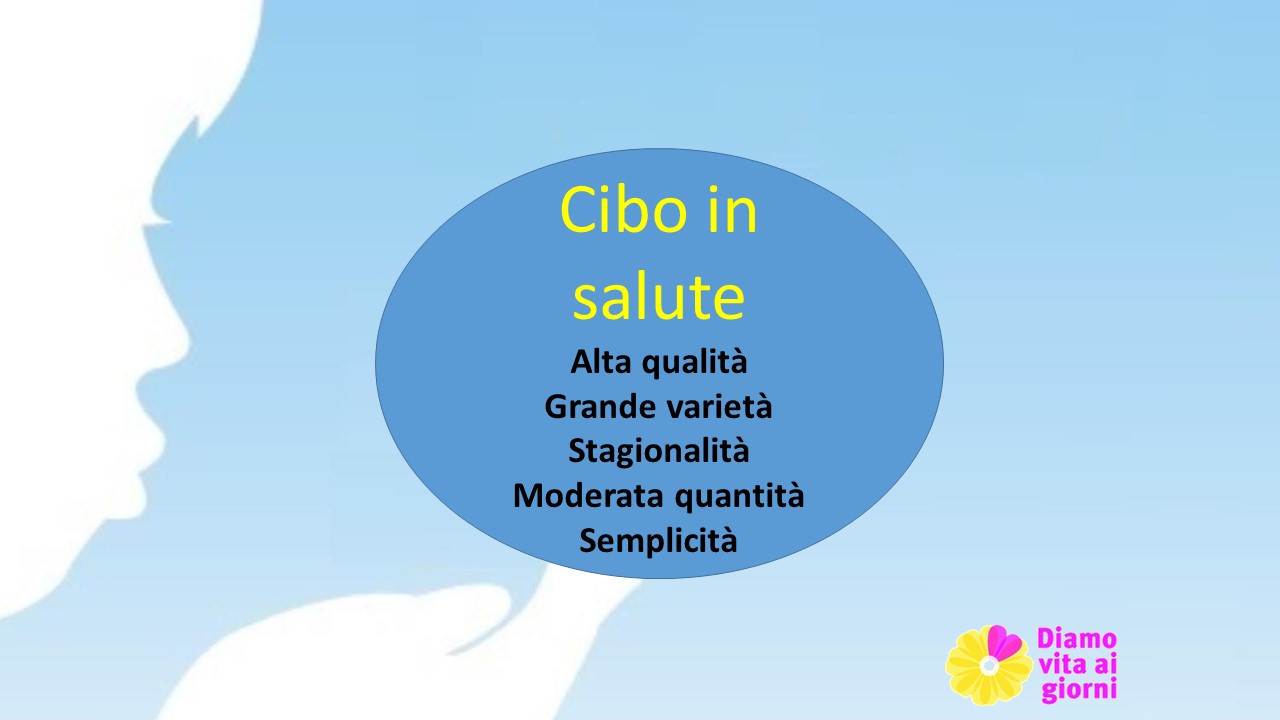 Cibo in salute

Alta qualità
Grande varietà
Stagionalità
Moderata quantità
Semplicità

Diamo vita ai giorni